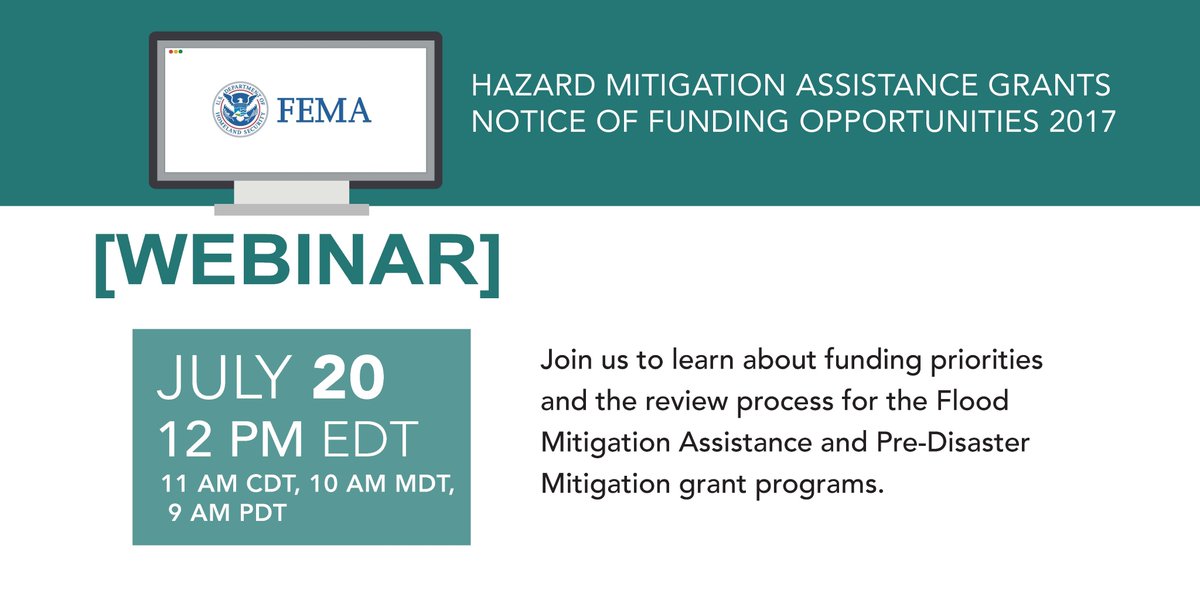 U.S. DEPARTMENT OF HOMELAND SECURITY
FEMA

HAZARD MITIGATION ASSISTANCE GRANTS
NOTICE OF FUNDING OPPORTUNITIES 2017

[WEBINAR]

JULY 20
12 PM EDT
11 AM CDT, 10 AM MDT, 9 AM PDT

Join us to learn about funding priorities and the review process for the Flood Mitigation Assistance and Pre-Disaster Mitigation grant programs.